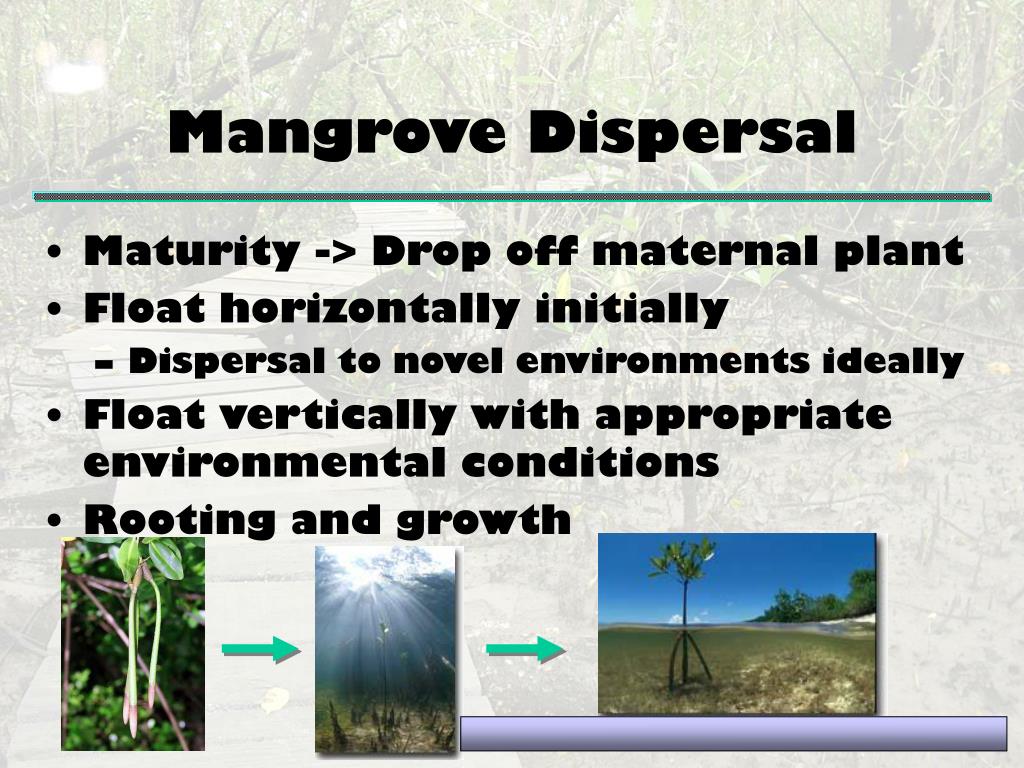 Mangrove Dispersal

• Maturity -> Drop off maternal plant
• Float horizontally initially
  – Dispersal to novel environments ideally
• Float vertically with appropriate environmental conditions
• Rooting and growth